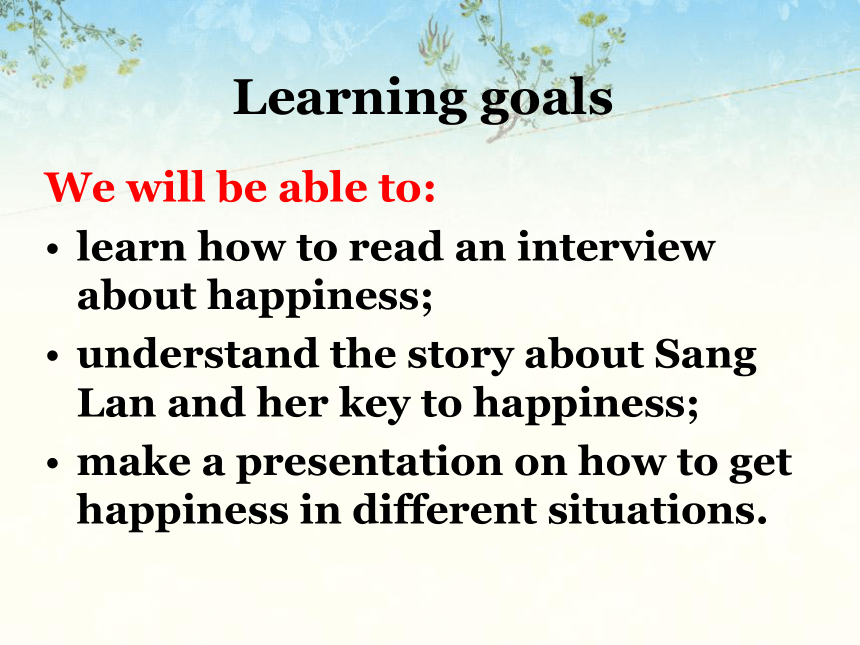 Learning goals

We will be able to:

• learn how to read an interview about happiness;
• understand the story about Sang Lan and her key to happiness;
• make a presentation on how to get happiness in different situations.